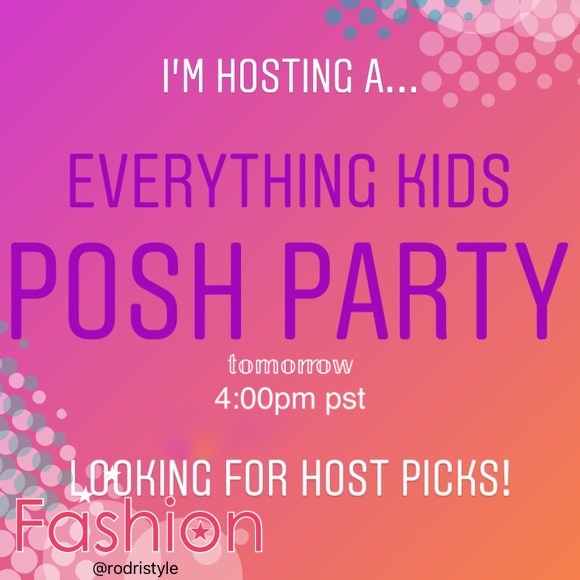 I'M HOSTING A...

EVERYTHING KIDS

POSH PARTY

tomorrow

4:00pm pst

LOOKING FOR HOST PICKS!

Fashion

@rodristyle